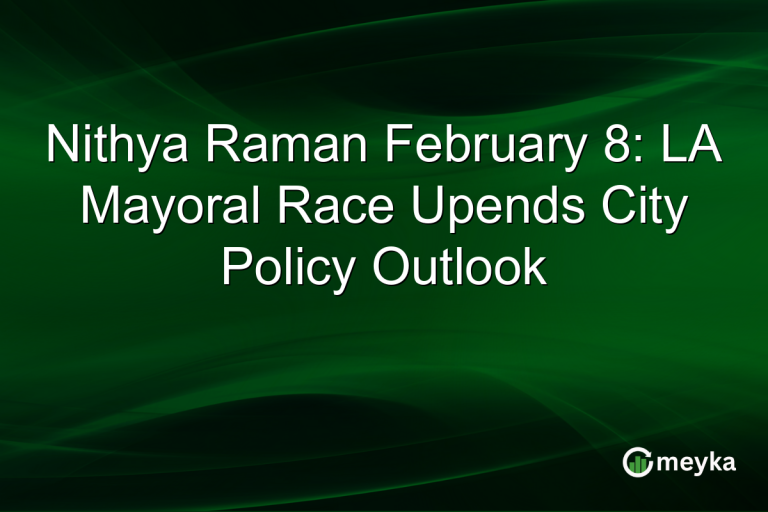 Nithya Raman February 8: LA Mayoral Race Upends City Policy Outlook

meyka